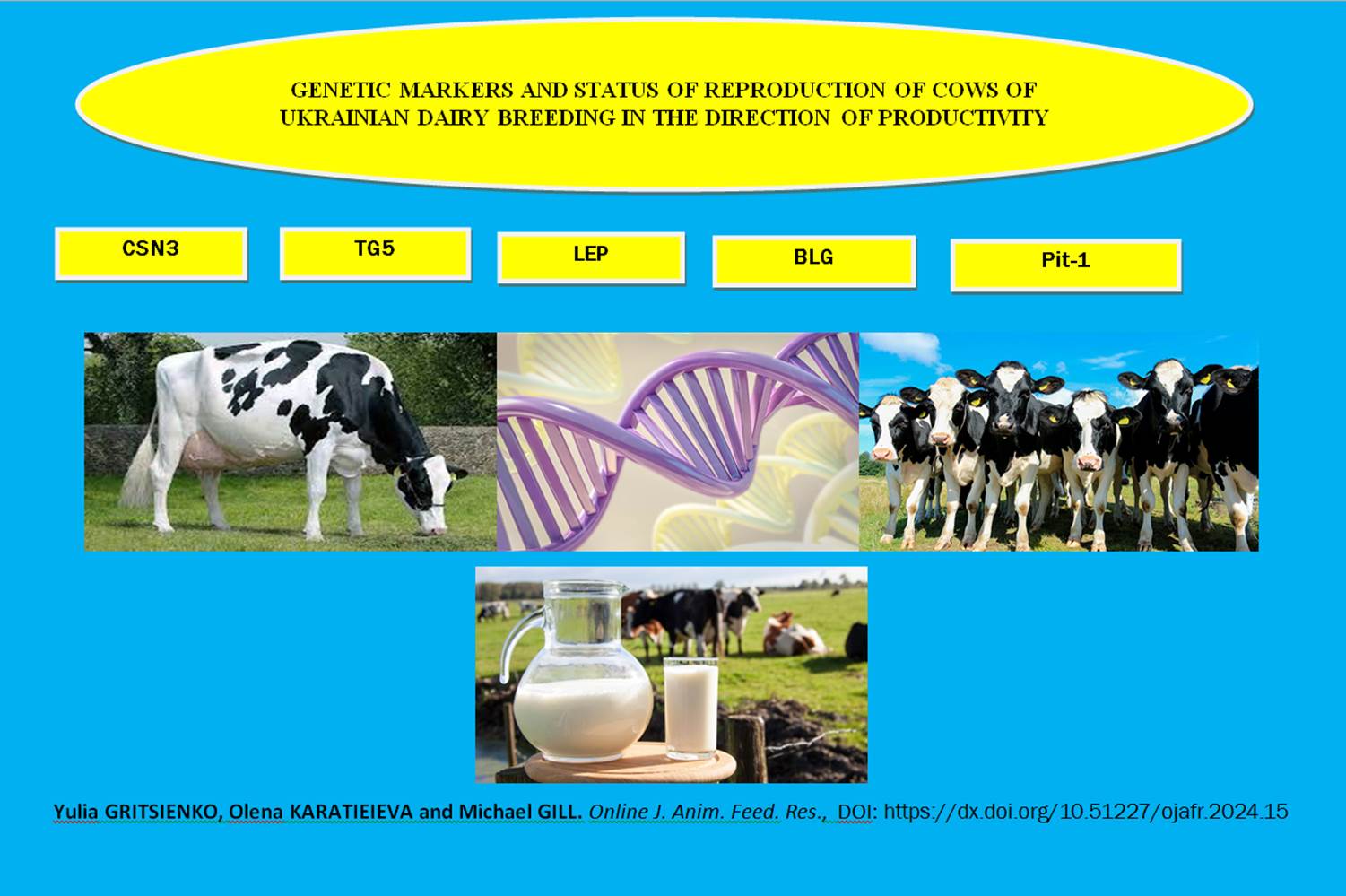 GENETIC MARKERS AND STATUS OF REPRODUCTION OF COWS OF UKRAINIAN DAIRY BREEDING IN THE DIRECTION OF PRODUCTIVITY

CSN3

TG5

LEP

BLG

Pit-1

Yulia GRITSIENKO, Olena KARATIEIEVA and Michael GILL. Online J. Anim. Feed. Res., DOI: https://dx.doi.org/10.51227/ojafr.2024.15